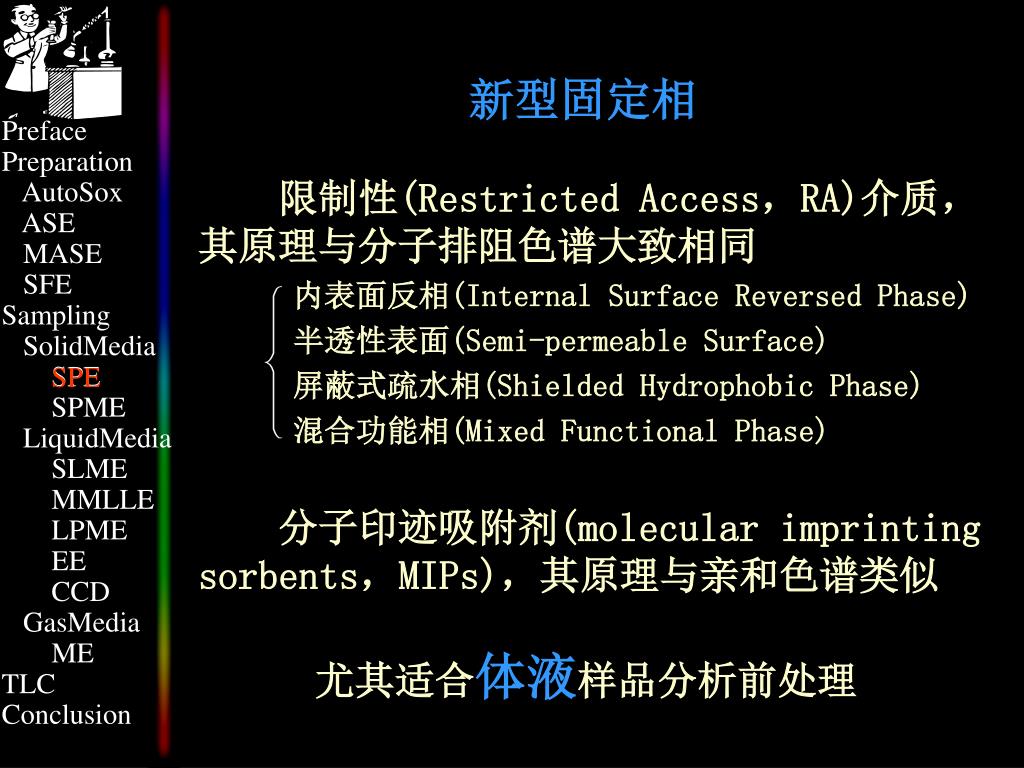 Preface
Preparation
AutoSox
ASE
MASE
SFE
Sampling
SolidMedia
SPE
SPME
LiquidMedia
SLME
MMLLE
LPME
EE
CCD
GasMedia
ME
TLC
Conclusion

新型固定相

限制性(Restricted Access，RA)介质，其原理与分子排阻色谱大致相同

内表面反相(Internal Surface Reversed Phase)
半透性表面(Semi-permeable Surface)
屏蔽式疏水相(Shielded Hydrophobic Phase)
混合功能相(Mixed Functional Phase)

分子印迹吸附剂(molecular imprinting sorbents，MIPs)，其原理与亲和色谱类似

尤其适合体液样品分析前处理